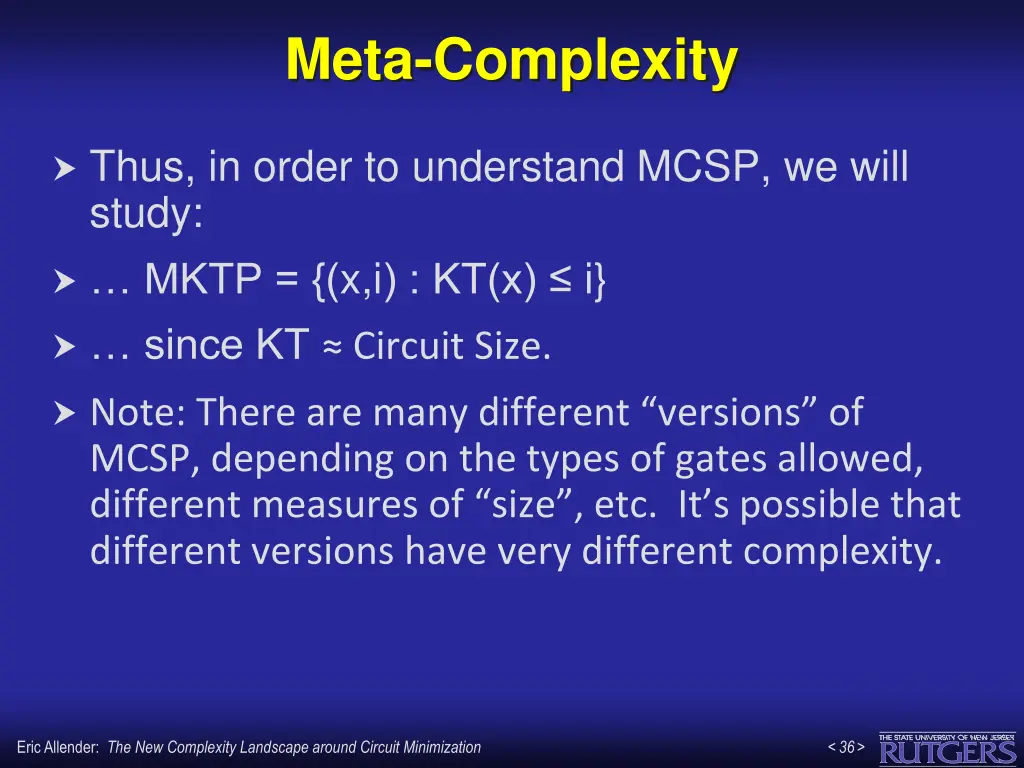 Meta-Complexity

Thus, in order to understand MCSP, we will study:

… MKTP = {(x,i) : KT(x) ≤ i}

… since KT ≈ Circuit Size.

Note: There are many different “versions” of MCSP, depending on the types of gates allowed, different measures of “size”, etc. It’s possible that different versions have very different complexity.

Eric Allender: The New Complexity Landscape around Circuit Minimization

< 36 >

THE STATE UNIVERSITY OF NEW JERSEY
RUTGERS